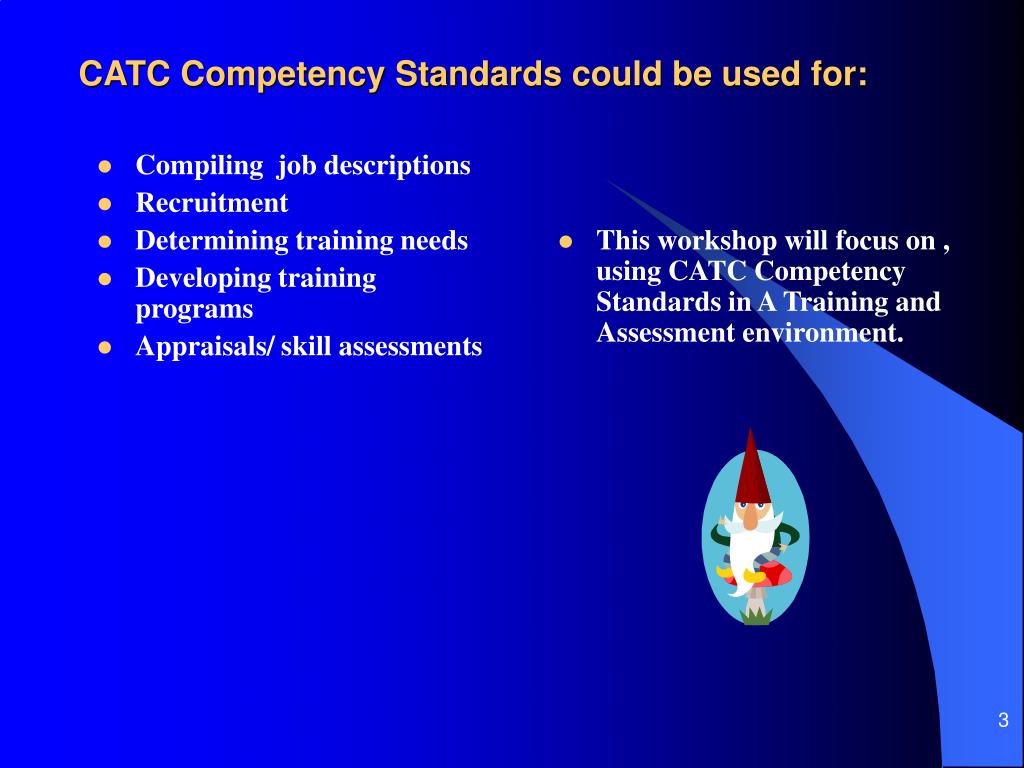 CATC Competency Standards could be used for:

- Compiling job descriptions
- Recruitment
- Determining training needs
- Developing training programs
- Appraisals/ skill assessments

- This workshop will focus on , using CATC Competency Standards in A Training and Assessment environment.

3